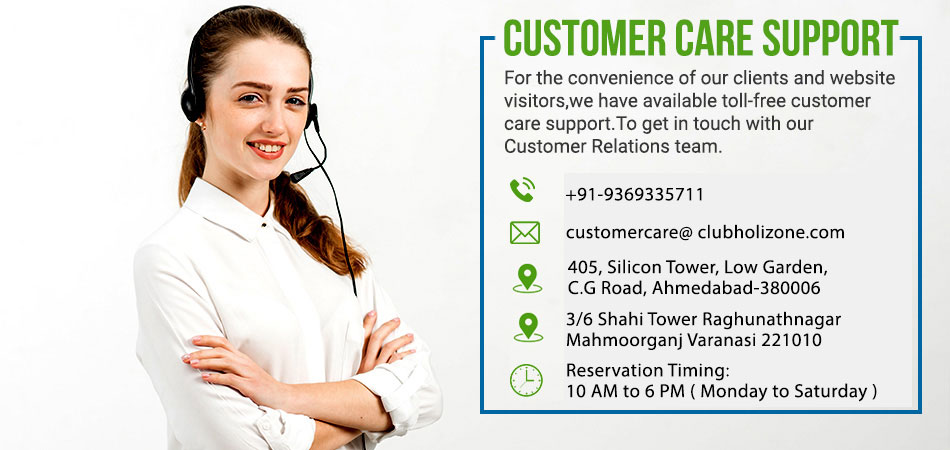 CUSTOMER CARE SUPPORT

For the convenience of our clients and website visitors,we have available toll-free customer care support.To get in touch with our Customer Relations team.

+91-9369335711

customercare@ clubholizone.com

405, Silicon Tower, Low Garden, C.G Road, Ahmedabad-380006

3/6 Shahi Tower Raghunathnagar Mahmoorganj Varanasi 221010

Reservation Timing:
10 AM to 6 PM ( Monday to Saturday )